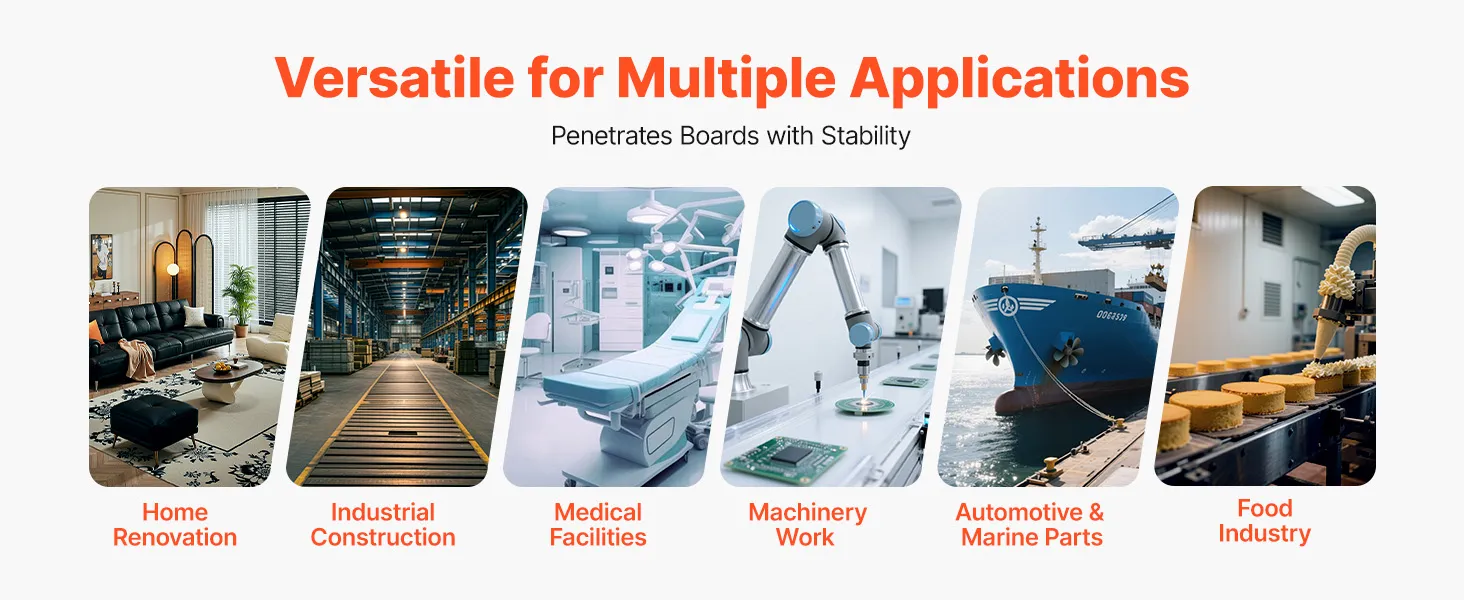 Versatile for Multiple Applications

Penetrates Boards with Stability

DOG8539

Home Renovation

Industrial Construction

Medical Facilities

Machinery Work

Automotive & Marine Parts

Food Industry